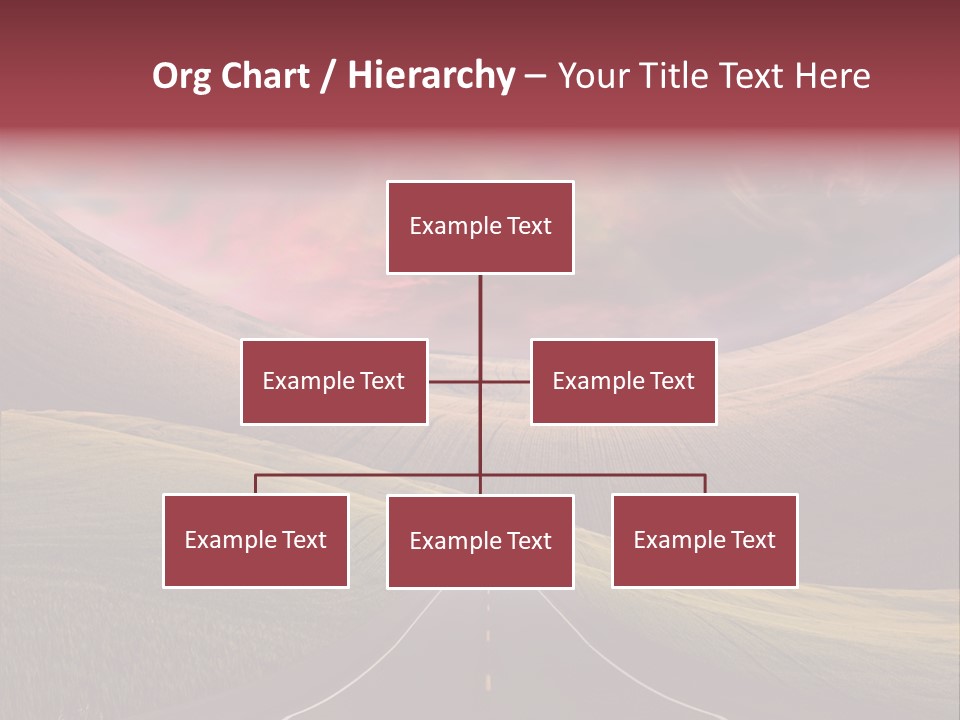 Org Chart / Hierarchy – Your Title Text Here

Example Text

Example Text

Example Text

Example Text

Example Text

Example Text